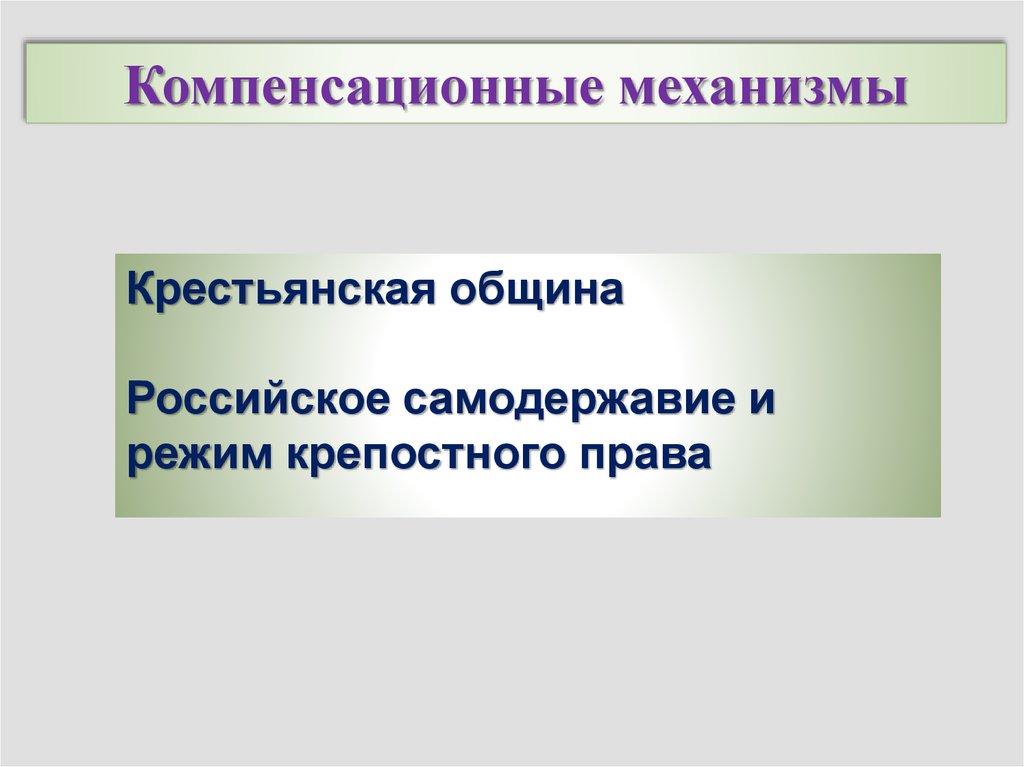 Компенсационные механизмы

Крестьянская община

Российское самодержавие и режим крепостного права